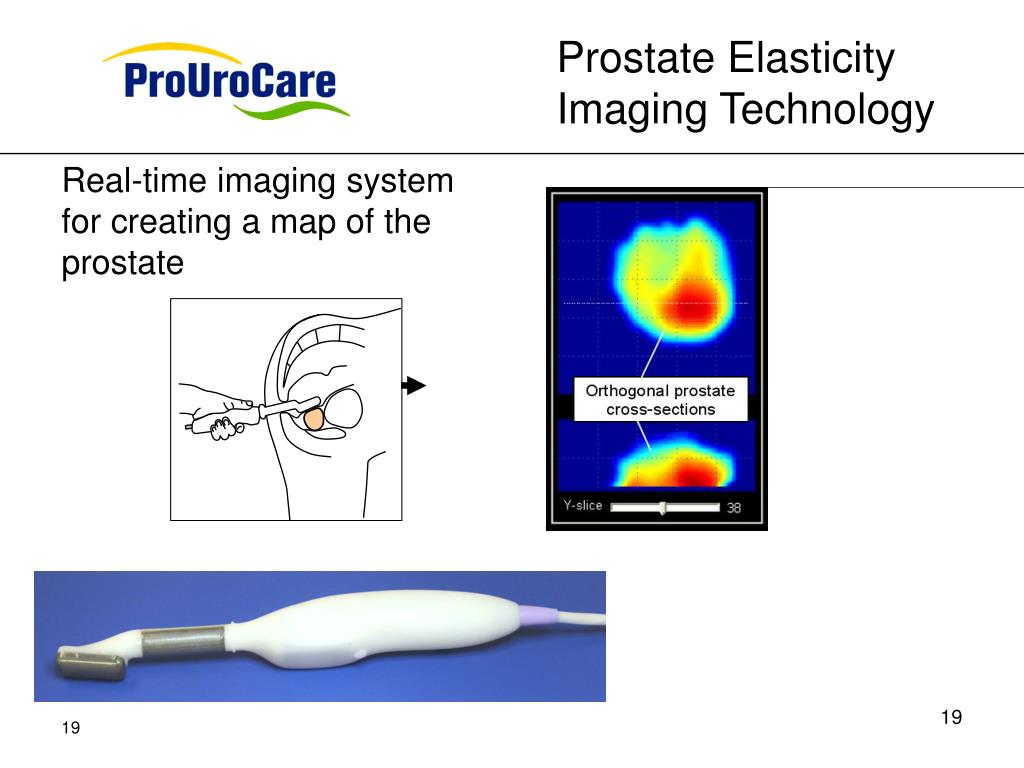 ProUroCare

Prostate Elasticity Imaging Technology

Real-time imaging system for creating a map of the prostate

Orthogonal prostate cross-sections

Y-slice 38

19

19